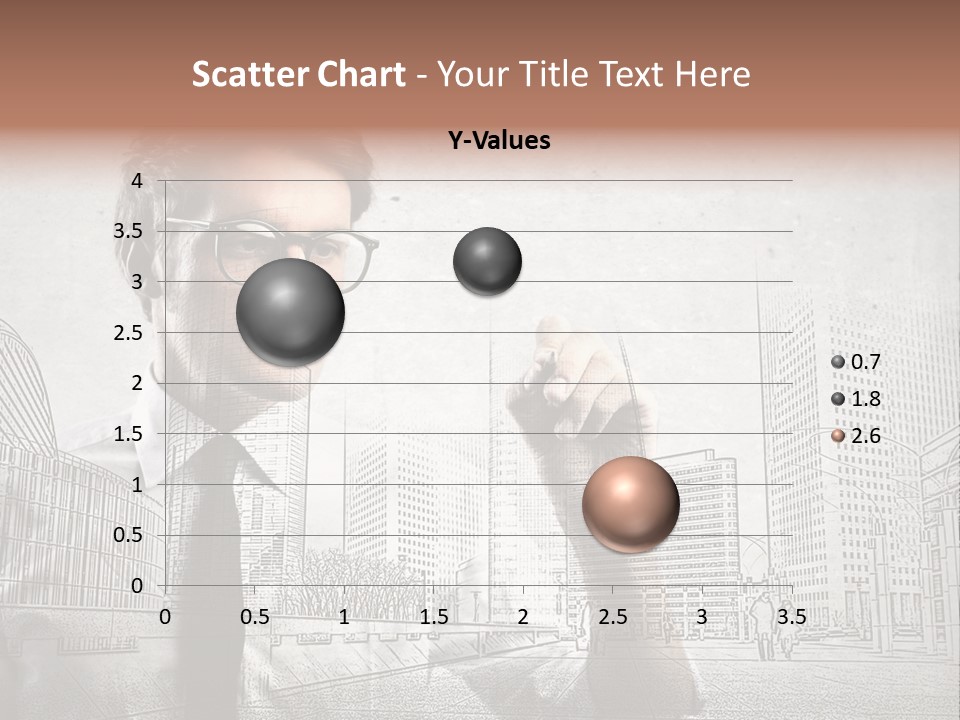 Scatter Chart - Your Title Text Here

Y-Values

4
3.5
3
2.5
2
1.5
1
0.5
0

0 0.5 1 1.5 2 2.5 3 3.5

0.7
1.8
2.6